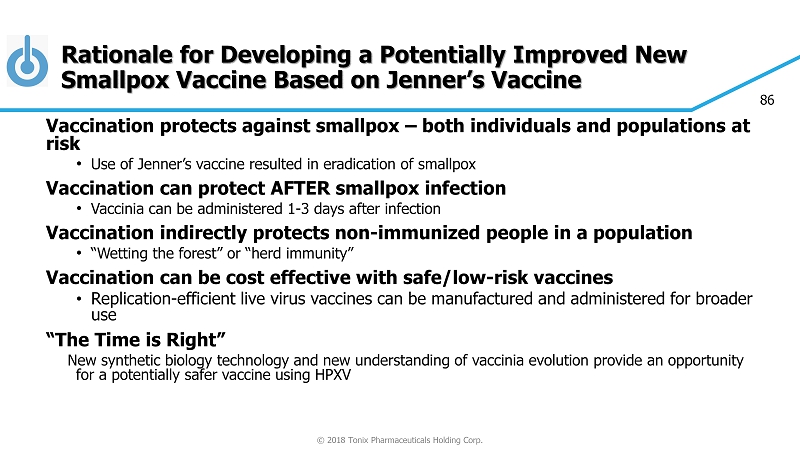 Rationale for Developing a Potentially Improved New Smallpox Vaccine Based on Jenner's Vaccine

86

Vaccination protects against smallpox – both individuals and populations at risk

• Use of Jenner's vaccine resulted in eradication of smallpox

Vaccination can protect AFTER smallpox infection

• Vaccinia can be administered 1-3 days after infection

Vaccination indirectly protects non-immunized people in a population

• "Wetting the forest" or "herd immunity"

Vaccination can be cost effective with safe/low-risk vaccines

• Replication-efficient live virus vaccines can be manufactured and administered for broader use

"The Time is Right"

New synthetic biology technology and new understanding of vaccinia evolution provide an opportunity for a potentially safer vaccine using HPXV

© 2018 Tonix Pharmaceuticals Holding Corp.